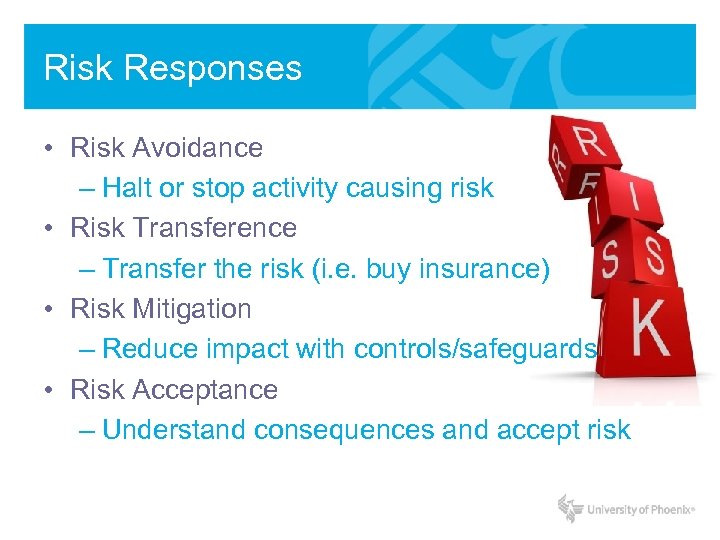 Risk Responses

• Risk Avoidance
– Halt or stop activity causing risk
• Risk Transference
– Transfer the risk (i.e. buy insurance)
• Risk Mitigation
– Reduce impact with controls/safeguards
• Risk Acceptance
– Understand consequences and accept risk

R I S K

University of Phoenix®